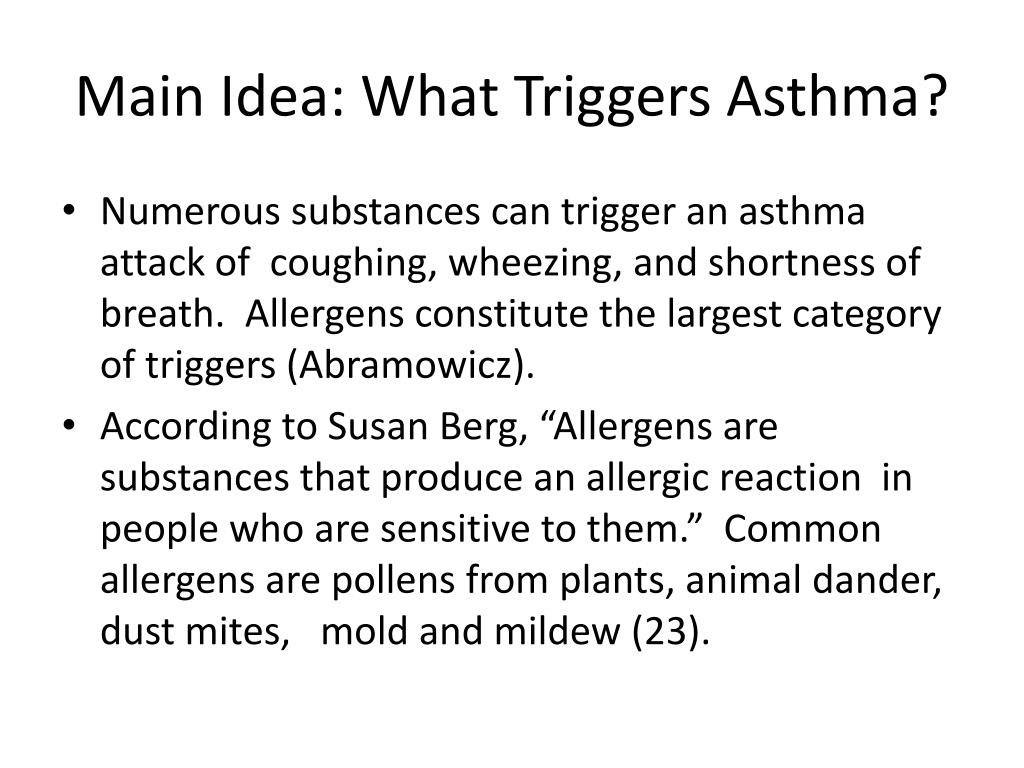 Main Idea: What Triggers Asthma?

• Numerous substances can trigger an asthma attack of coughing, wheezing, and shortness of breath. Allergens constitute the largest category of triggers (Abramowicz).

• According to Susan Berg, “Allergens are substances that produce an allergic reaction in people who are sensitive to them.” Common allergens are pollens from plants, animal dander, dust mites, mold and mildew (23).